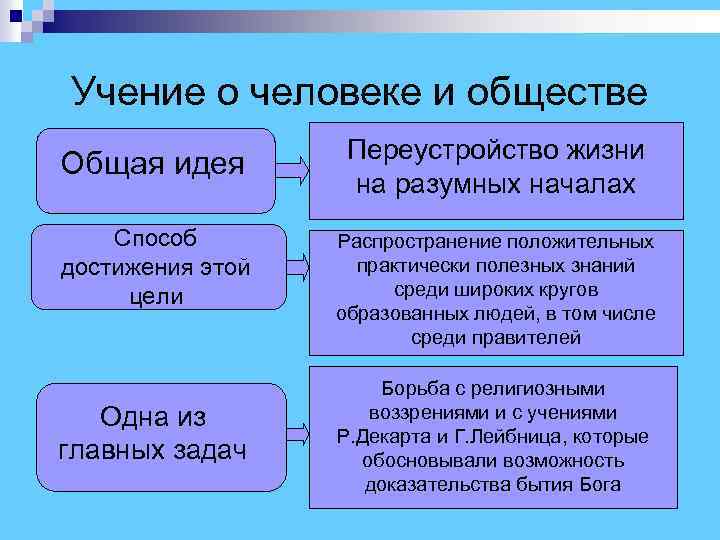 Учение о человеке и обществе

Общая идея

Переустройство жизни на разумных началах

Способ достижения этой цели

Распространение положительных практически полезных знаний среди широких кругов образованных людей, в том числе среди правителей

Одна из главных задач

Борьба с религиозными воззрениями и с учениями Р.Декарта и Г.Лейбница, которые обосновывали возможность доказательства бытия Бога